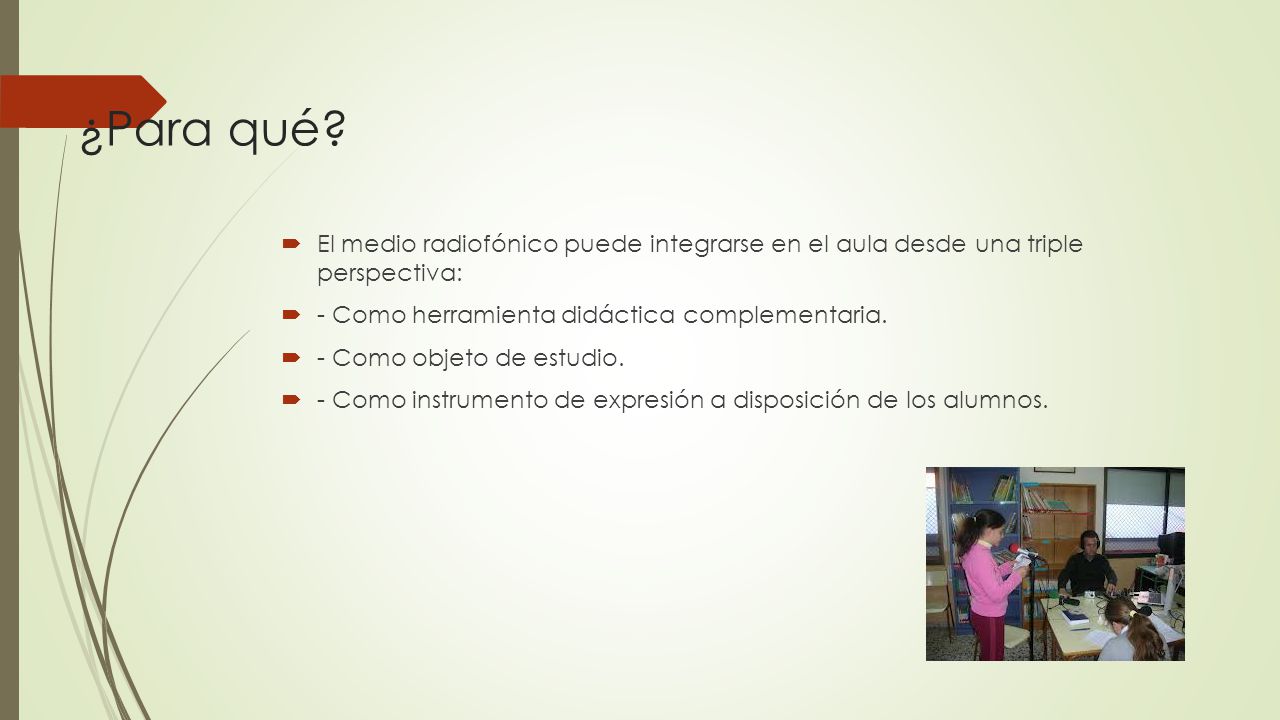 ¿Para qué?

El medio radiofónico puede integrarse en el aula desde una triple perspectiva:

- Como herramienta didáctica complementaria.

- Como objeto de estudio.

- Como instrumento de expresión a disposición de los alumnos.